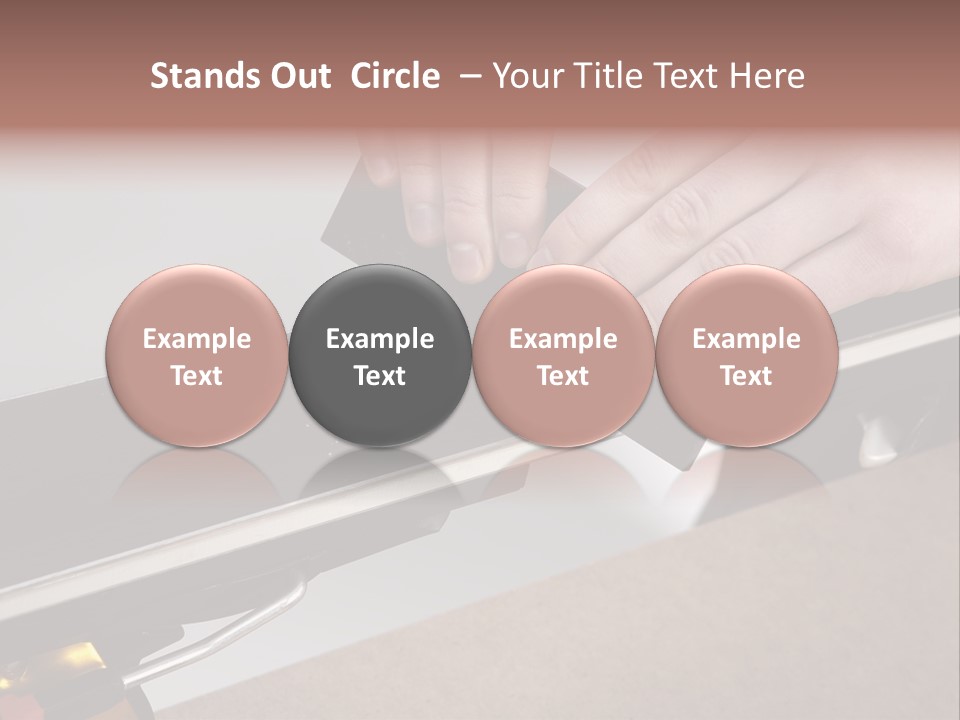 Stands Out Circle – Your Title Text Here

Example Text

Example Text

Example Text

Example Text